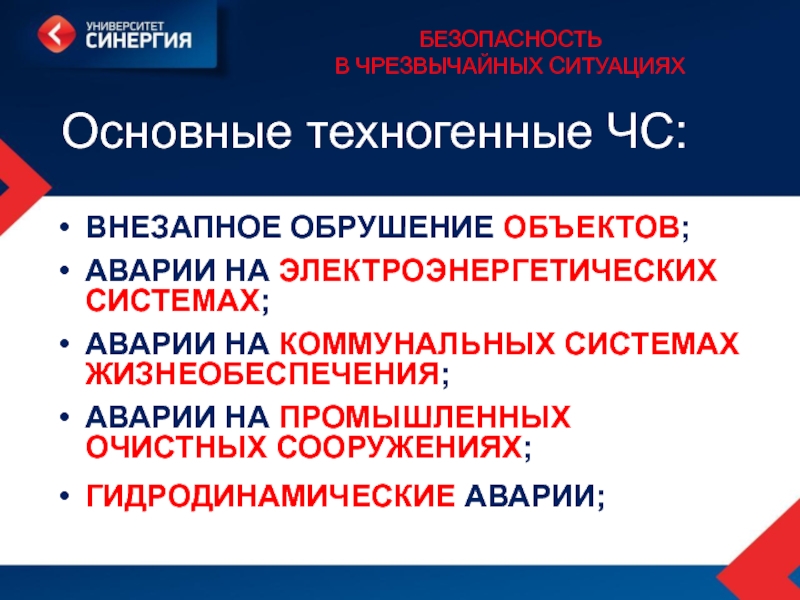 УНИВЕРСИТЕТ СИНЕРГИЯ

БЕЗОПАСНОСТЬ
В ЧРЕЗВЫЧАЙНЫХ СИТУАЦИЯХ

Основные техногенные ЧС:

• ВНЕЗАПНОЕ ОБРУШЕНИЕ ОБЪЕКТОВ;
• АВАРИИ НА ЭЛЕКТРОЭНЕРГЕТИЧЕСКИХ СИСТЕМАХ;
• АВАРИИ НА КОММУНАЛЬНЫХ СИСТЕМАХ ЖИЗНЕОБЕСПЕЧЕНИЯ;
• АВАРИИ НА ПРОМЫШЛЕННЫХ ОЧИСТНЫХ СООРУЖЕНИЯХ;
• ГИДРОДИНАМИЧЕСКИЕ АВАРИИ;